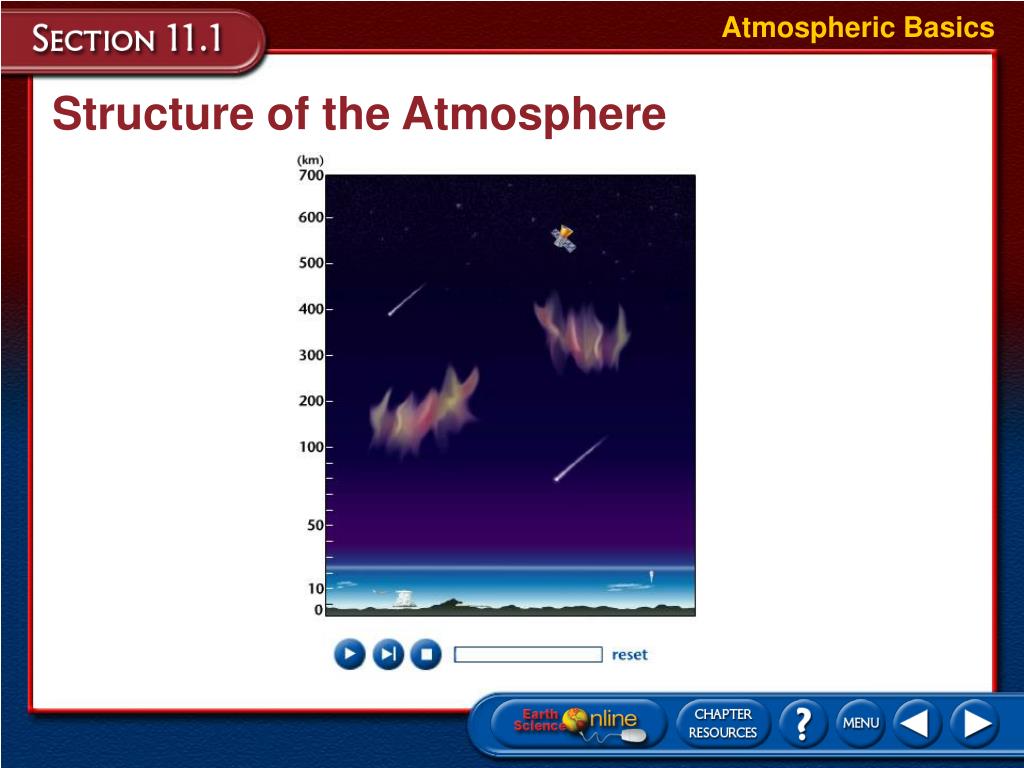 SECTION 11.1

Atmospheric Basics

Structure of the Atmosphere

(km)
700
600
500
400
300
200
100
50
10
0

reset

Earth Science Online

CHAPTER RESOURCES

?

MENU